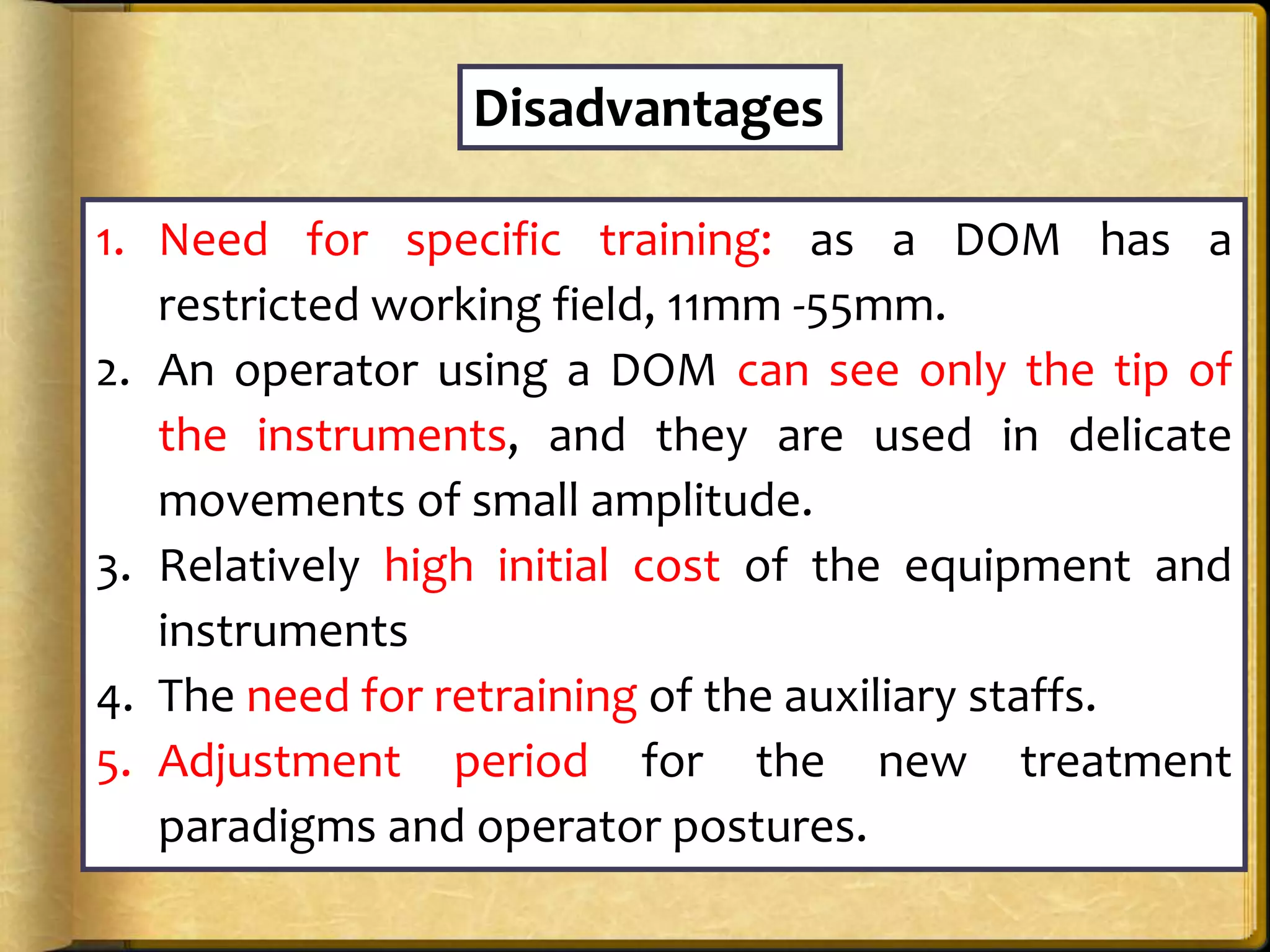 Disadvantages

1. Need for specific training: as a DOM has a restricted working field, 11mm -55mm.
2. An operator using a DOM can see only the tip of the instruments, and they are used in delicate movements of small amplitude.
3. Relatively high initial cost of the equipment and instruments
4. The need for retraining of the auxiliary staffs.
5. Adjustment period for the new treatment paradigms and operator postures.